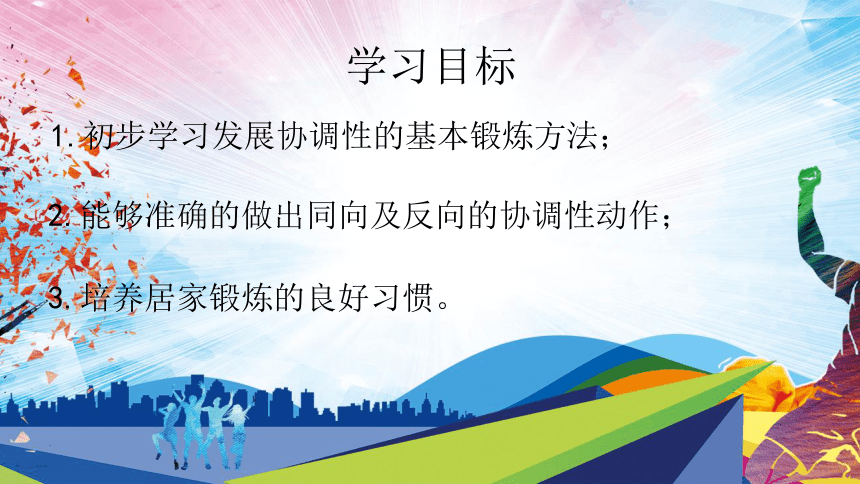 学习目标

1. 初步学习发展协调性的基本锻炼方法；

2. 能够准确的做出同向及反向的协调性动作；

3. 培养居家锻炼的良好习惯。